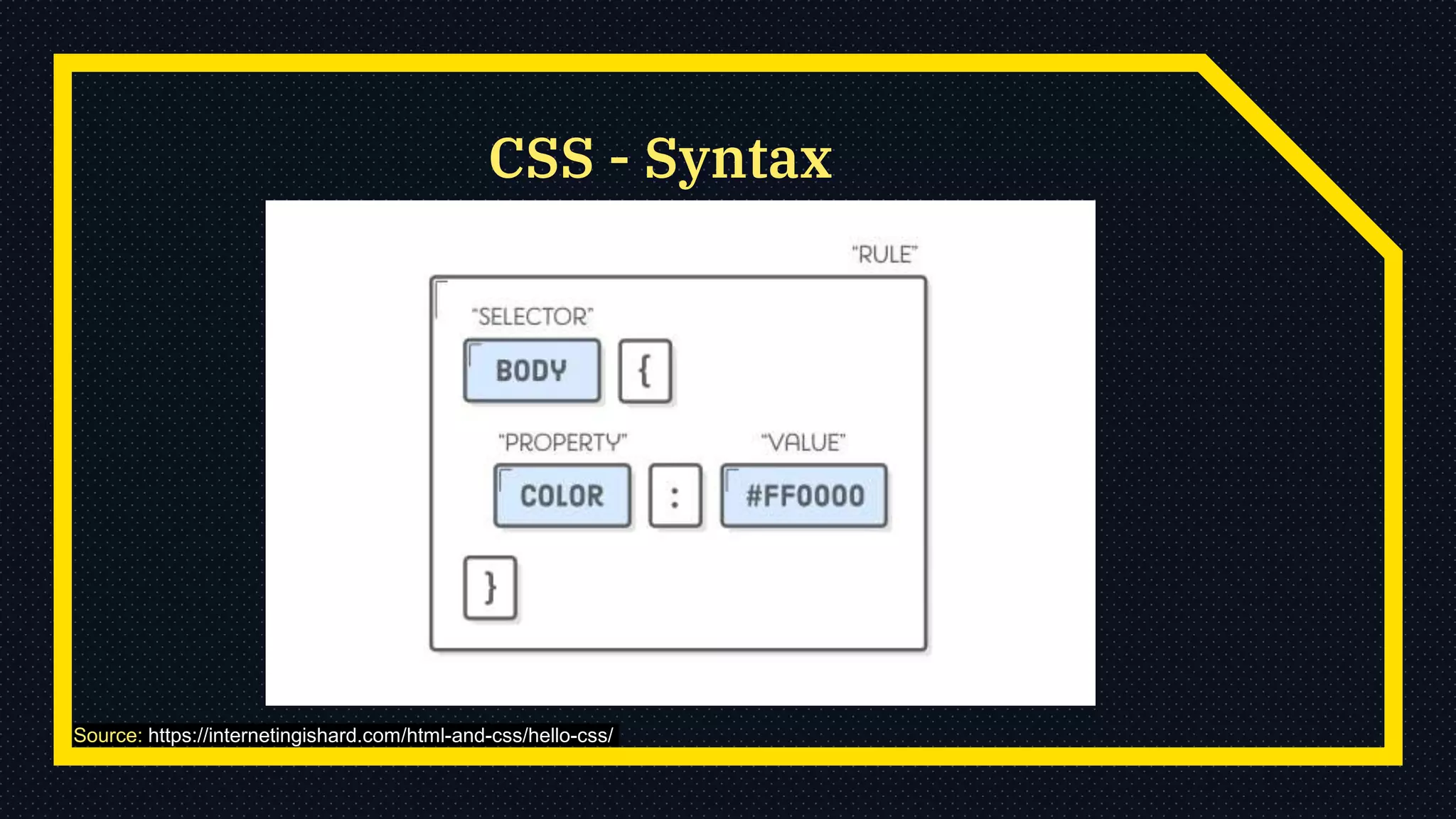 CSS - Syntax

"RULE"

"SELECTOR"

BODY {

"PROPERTY" "VALUE"

COLOR : #FF0000

}

Source: https://internetingishard.com/html-and-css/hello-css/